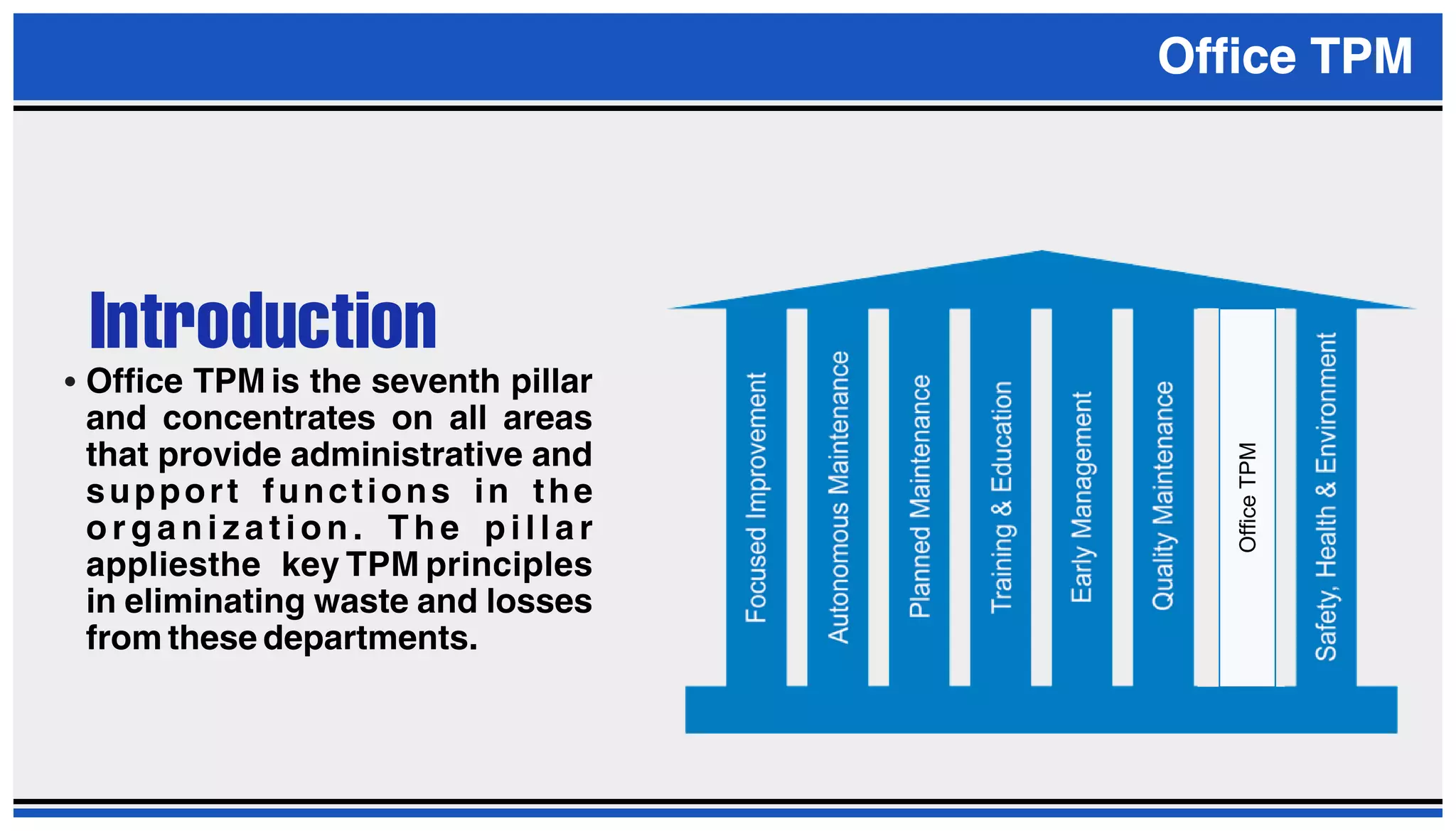 Office TPM

Introduction

• Office TPM is the seventh pillar and concentrates on all areas that provide administrative and support functions in the organization. The pillar appliesthe key TPM principles in eliminating waste and losses from these departments.

Focused Improvement

Autonomous Maintenance

Planned Maintenance

Training & Education

Early Management

Quality Maintenance

Office TPM

Safety, Health & Environment